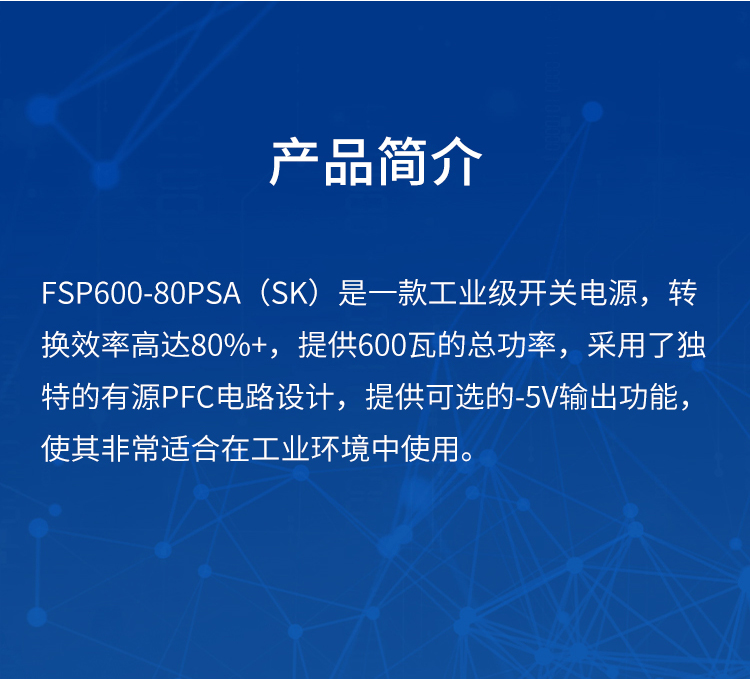 产品简介

FSP600-80PSA（SK）是一款工业级开关电源，转换效率高达80%+，提供600瓦的总功率，采用了独特的有源PFC电路设计，提供可选的-5V输出功能，使其非常适合在工业环境中使用。